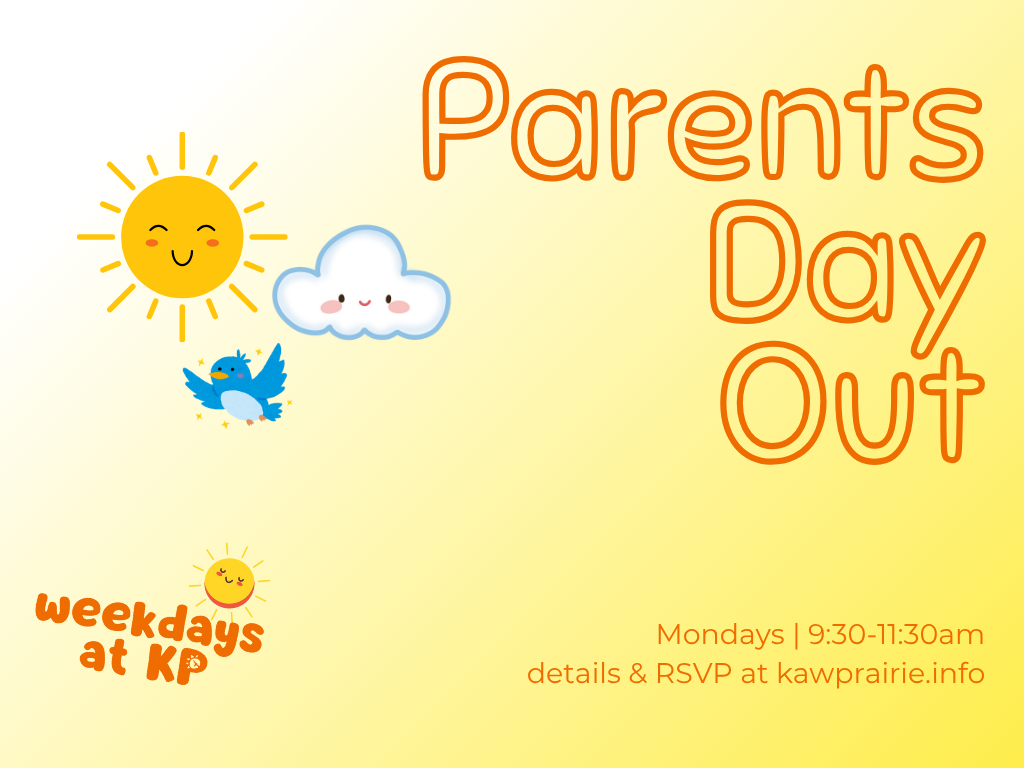 Parents Day Out

weekdays at KP

Mondays | 9:30-11:30am
details & RSVP at kawprairie.info